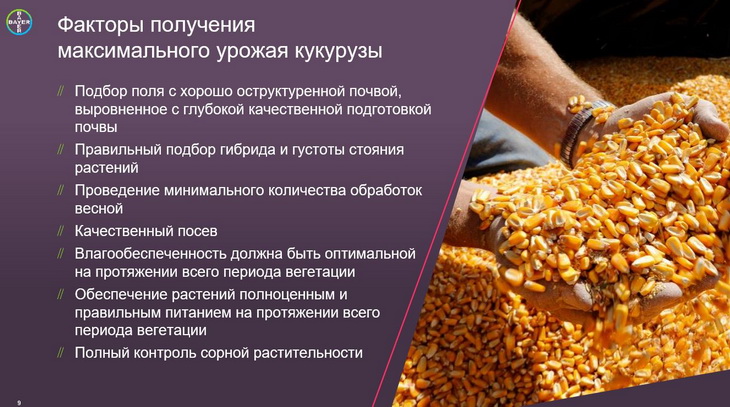 BAYER

Факторы получения максимального урожая кукурузы

// Подбор поля с хорошо оструктуренной почвой, выровненное с глубокой качественной подготовкой почвы

// Правильный подбор гибрида и густоты стояния растений

// Проведение минимального количества обработок весной

// Качественный посев

// Влагообеспеченность должна быть оптимальной на протяжении всего периода вегетации

// Обеспечение растений полноценным и правильным питанием на протяжении всего периода вегетации

// Полный контроль сорной растительности

9